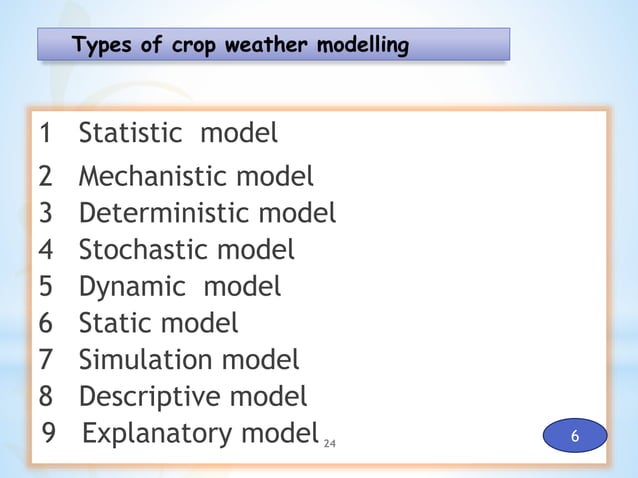 Types of crop weather modelling

1 Statistic model
2 Mechanistic model
3 Deterministic model
4 Stochastic model
5 Dynamic model
6 Static model
7 Simulation model
8 Descriptive model
9 Explanatory model

24

6